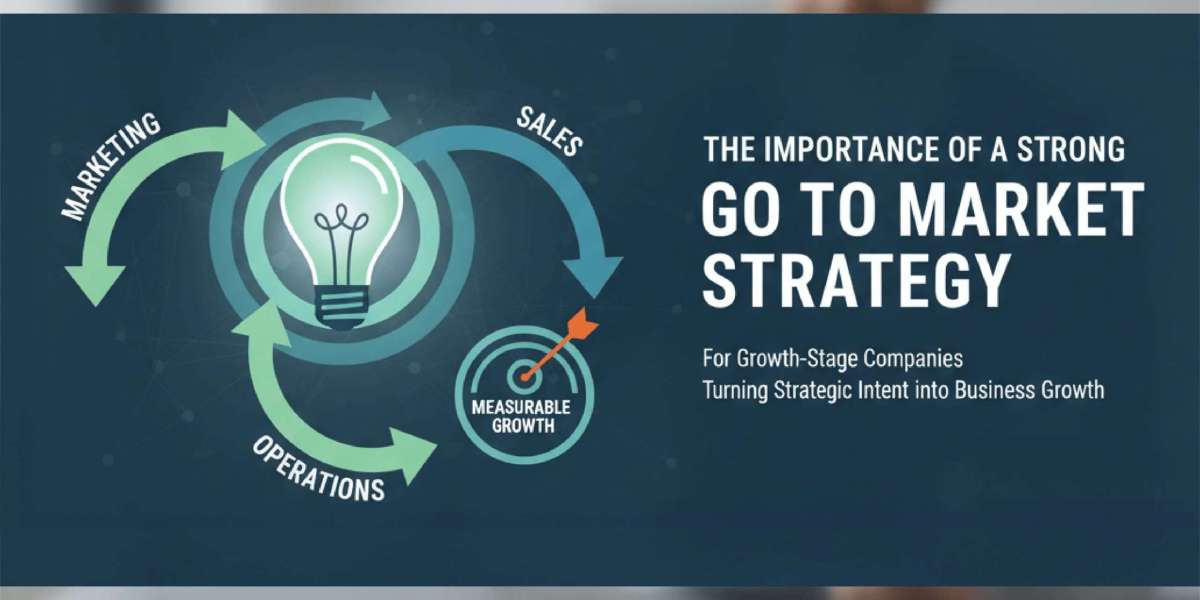 MARKETING

SALES

MEASURABLE GROWTH

OPERATIONS

THE IMPORTANCE OF A STRONG
GO TO MARKET STRATEGY

For Growth-Stage Companies
Turning Strategic Intent into Business Growth